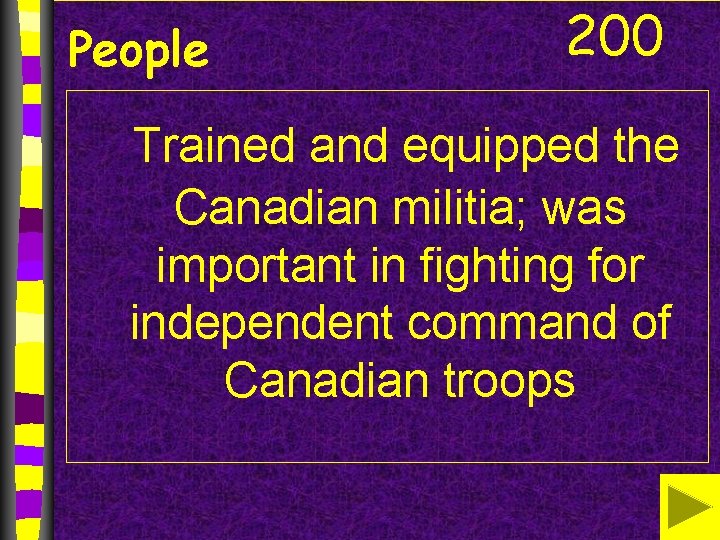 People

200

Trained and equipped the Canadian militia; was important in fighting for independent command of Canadian troops